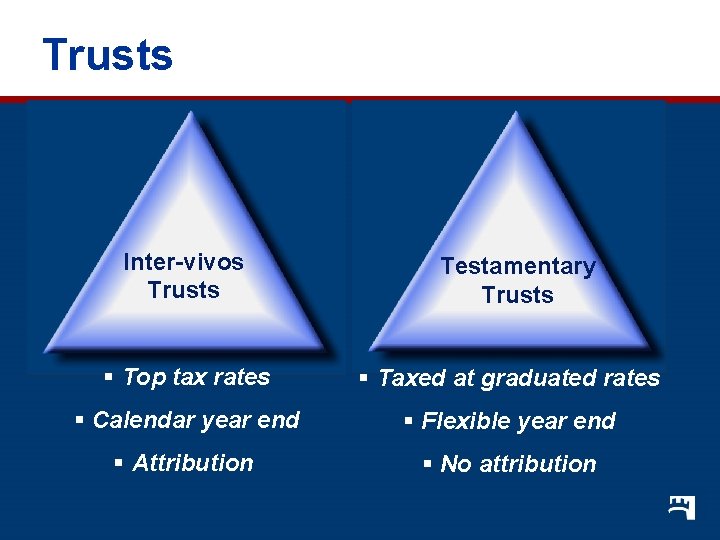 Trusts

Inter-vivos Trusts

▪ Top tax rates
▪ Calendar year end
▪ Attribution

Testamentary Trusts

▪ Taxed at graduated rates
▪ Flexible year end
▪ No attribution